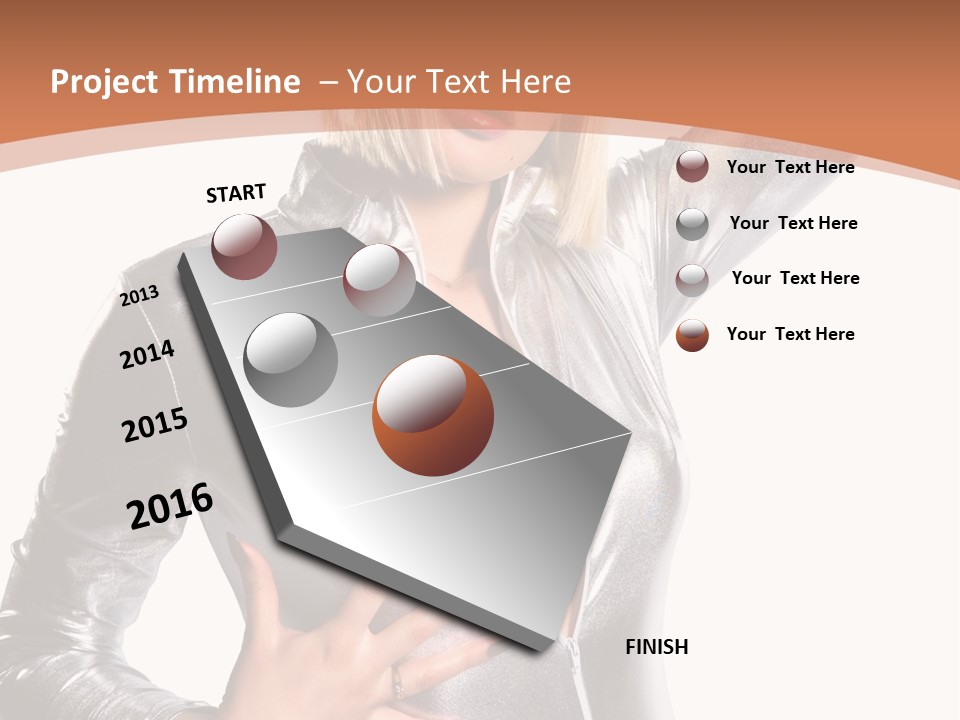 Project Timeline – Your Text Here

START

2013

2014

2015

2016

FINISH

Your Text Here

Your Text Here

Your Text Here

Your Text Here